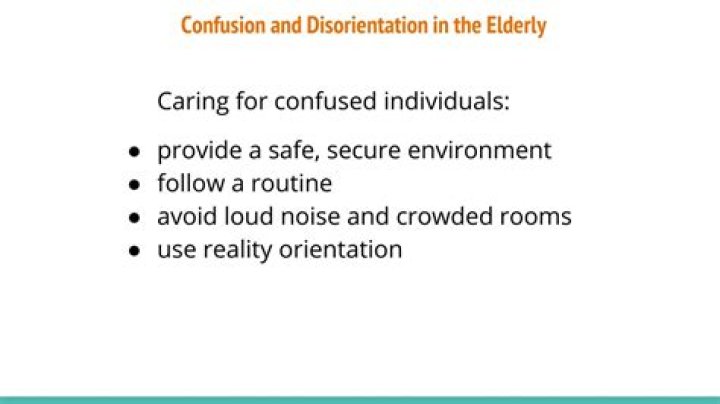 Confusion and Disorientation in the Elderly

Caring for confused individuals:

- provide a safe, secure environment
- follow a routine
- avoid loud noise and crowded rooms
- use reality orientation